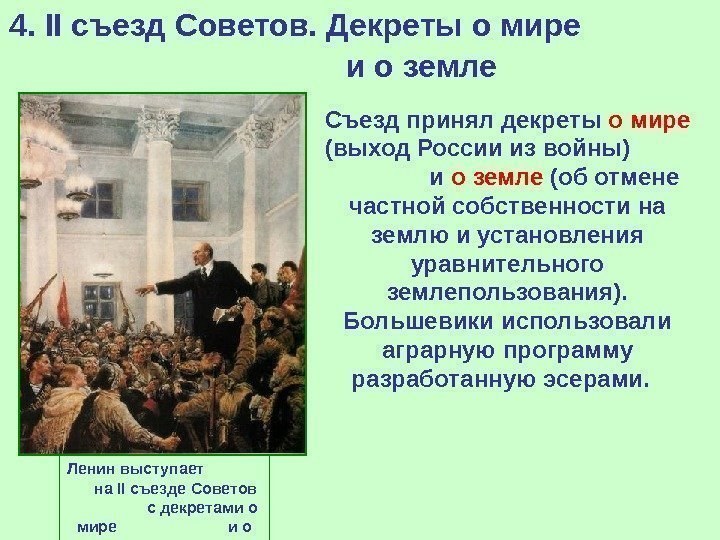 4. II съезд Советов. Декреты о мире и о земле

Съезд принял декреты о мире (выход России из войны) и о земле (об отмене частной собственности на землю и установления уравнительного землепользования). Большевики использовали аграрную программу разработанную эсерами.

Ленин выступает на II съезде Советов с декретами о мире и о